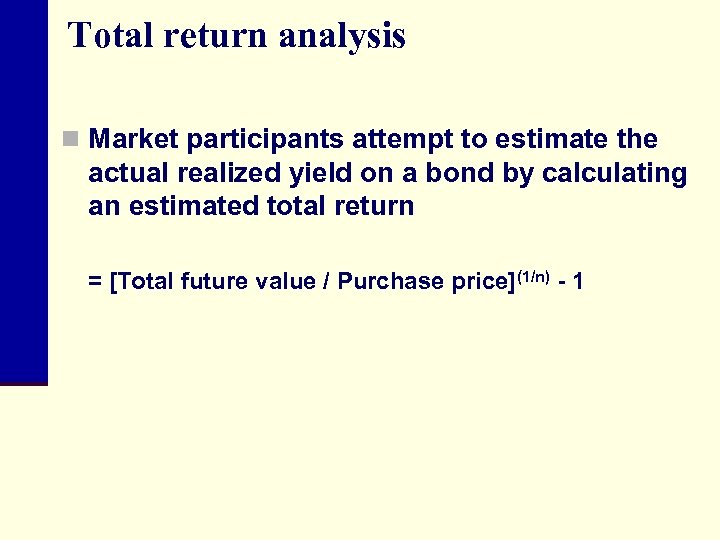 Total return analysis

Market participants attempt to estimate the actual realized yield on a bond by calculating an estimated total return

= [Total future value / Purchase price]$^{(1/n)}$ - 1